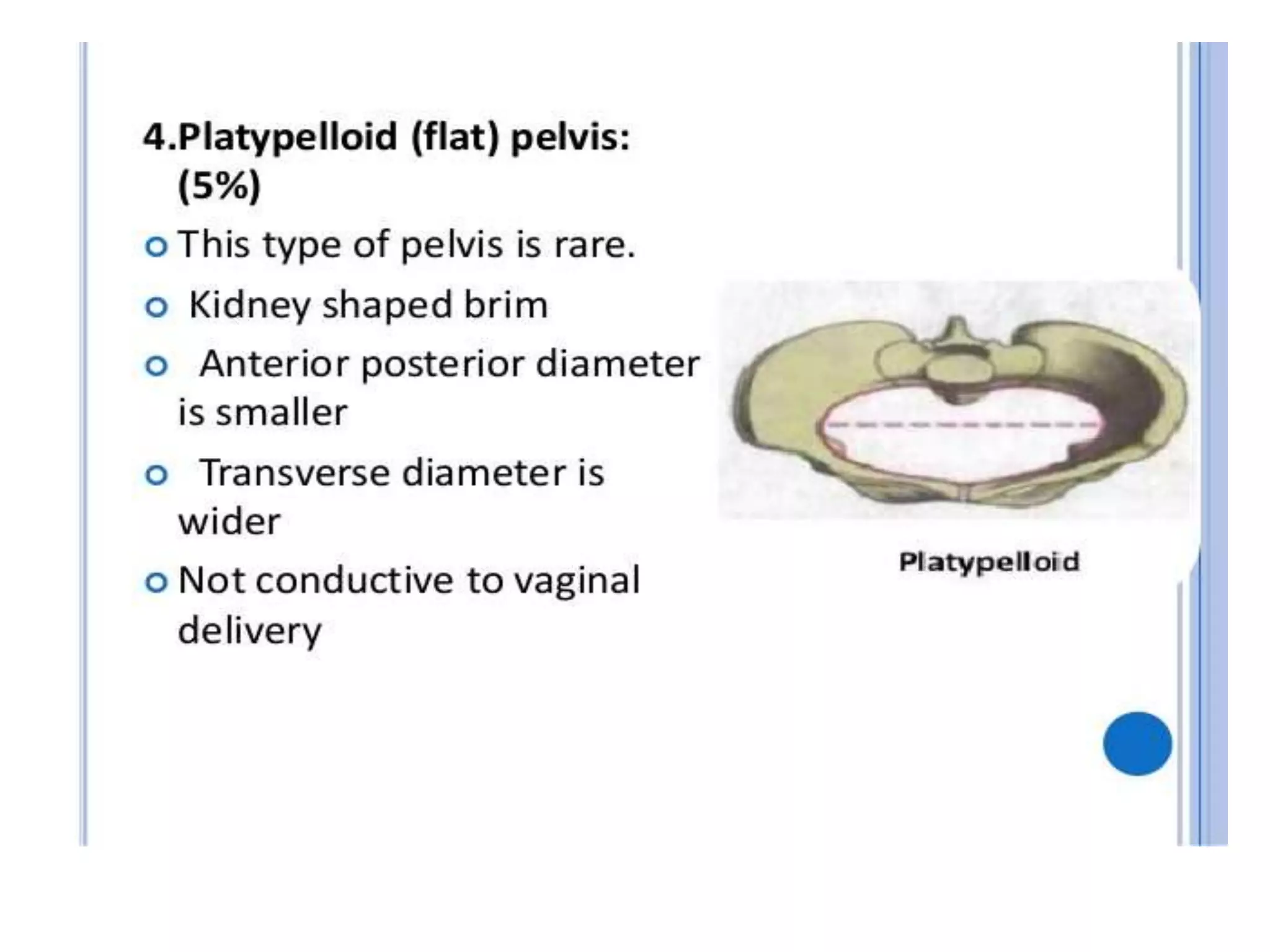 4.Platypelloid (flat) pelvis: (5%)

This type of pelvis is rare.

Kidney shaped brim

Anterior posterior diameter is smaller

Transverse diameter is wider

Not conductive to vaginal delivery

Platypelloid